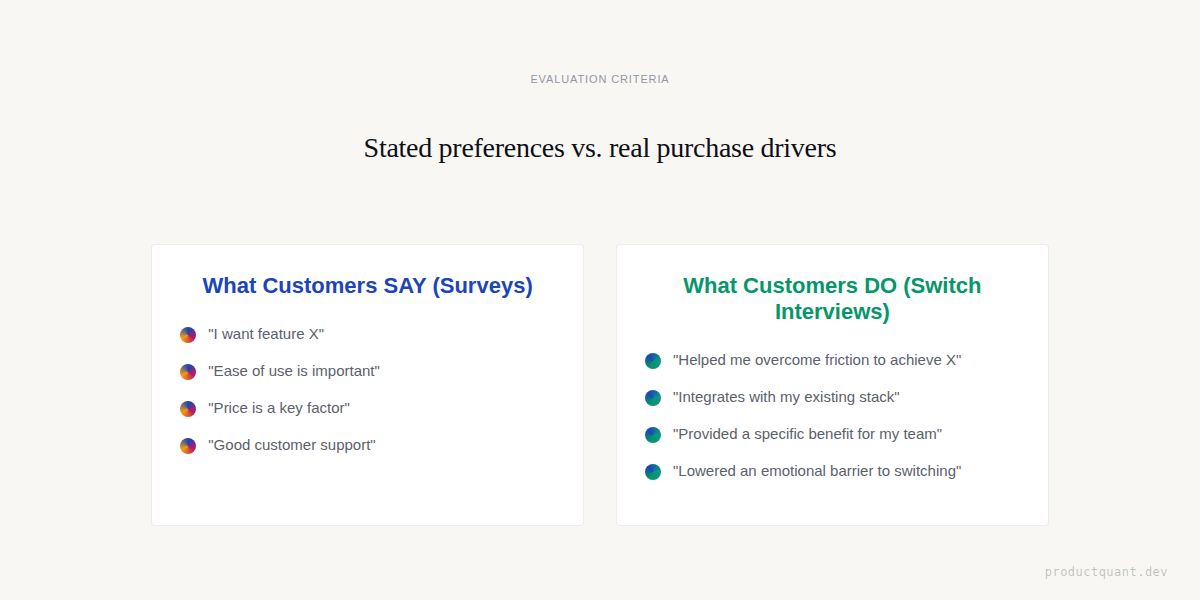 EVALUATION CRITERIA

Stated preferences vs. real purchase drivers

What Customers SAY (Surveys)

"I want feature X"

"Ease of use is important"

"Price is a key factor"

"Good customer support"

What Customers DO (Switch Interviews)

"Helped me overcome friction to achieve X"

"Integrates with my existing stack"

"Provided a specific benefit for my team"

"Lowered an emotional barrier to switching"

productquant.dev